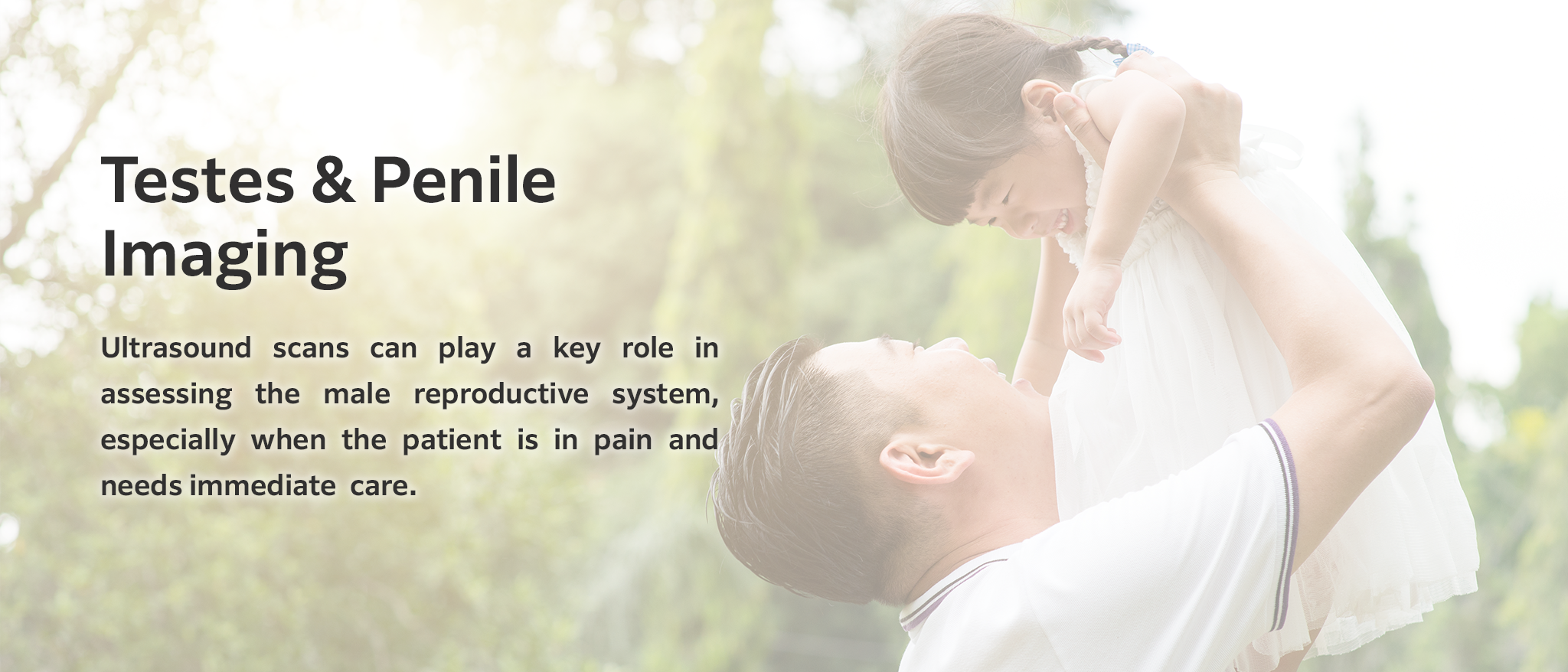 Testes & Penile Imaging

Ultrasound scans can play a key role in assessing the male reproductive system, especially when the patient is in pain and needs immediate care.